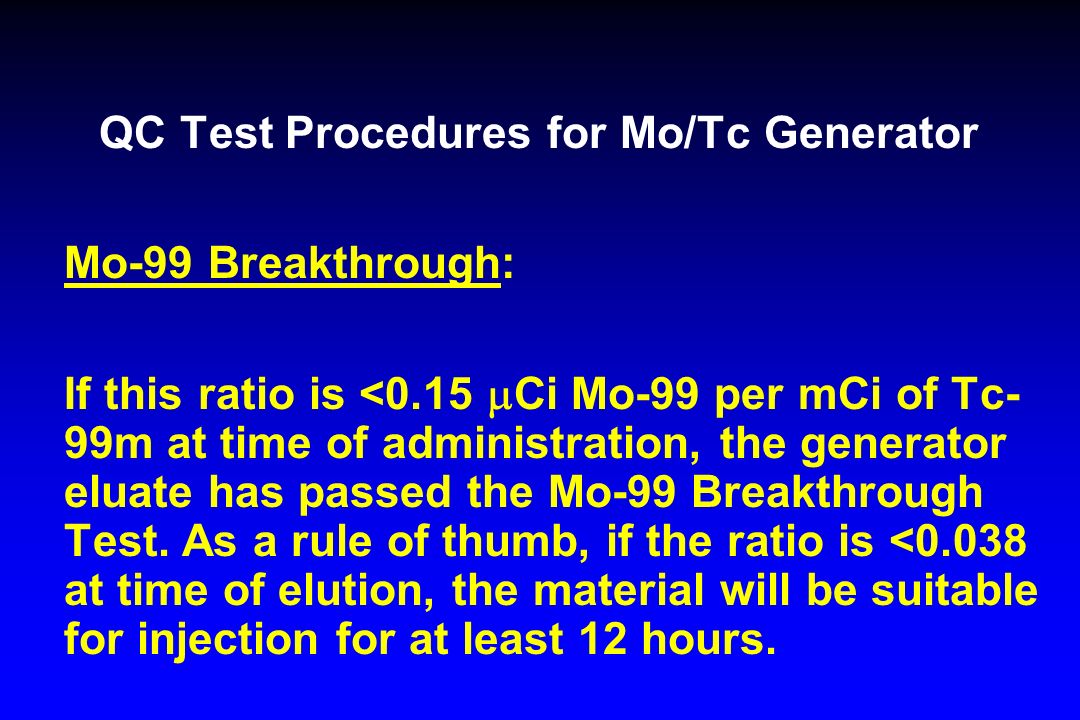 QC Test Procedures for Mo/Tc Generator

Mo-99 Breakthrough:

If this ratio is <0.15 μCi Mo-99 per mCi of Tc-99m at time of administration, the generator eluate has passed the Mo-99 Breakthrough Test. As a rule of thumb, if the ratio is <0.038 at time of elution, the material will be suitable for injection for at least 12 hours.